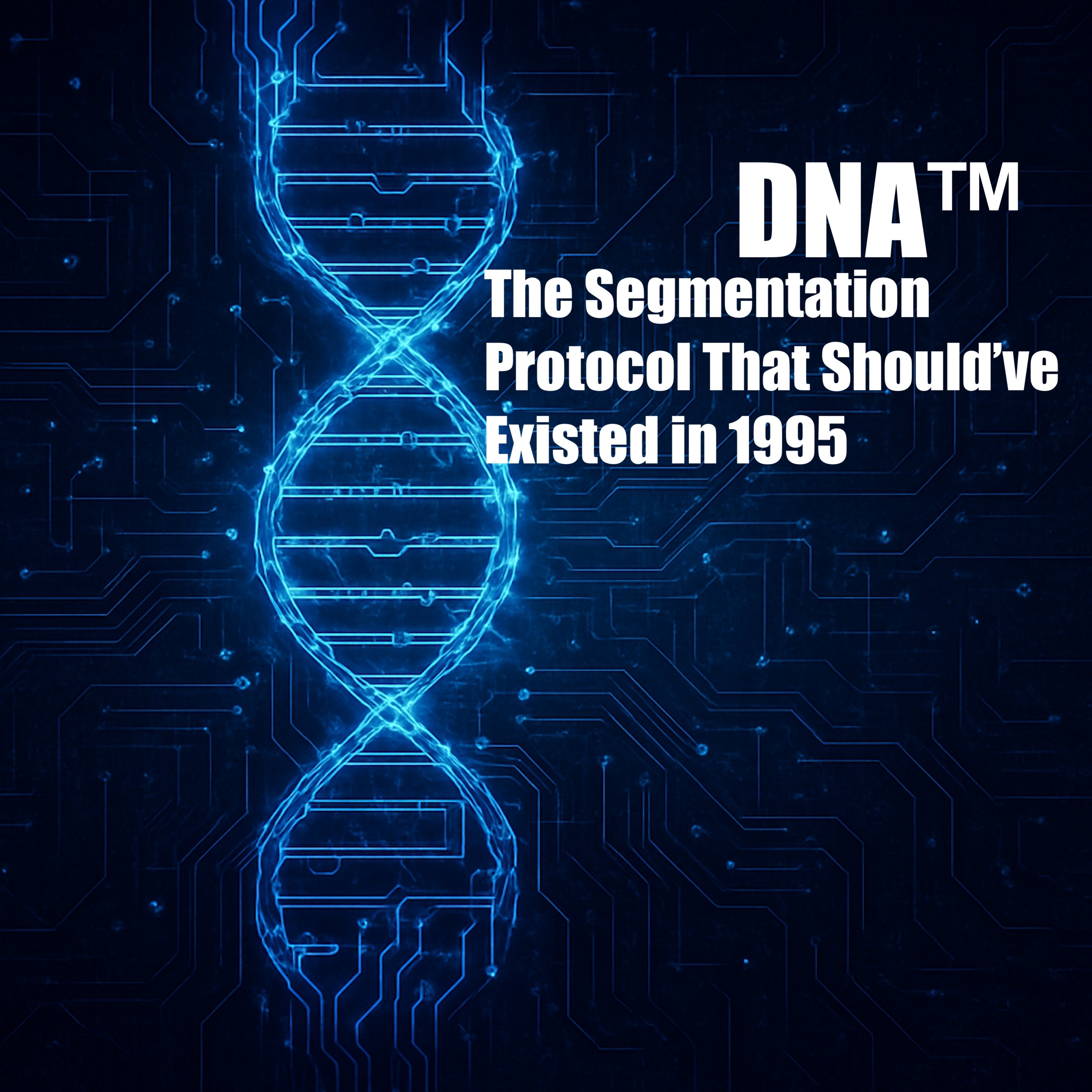 DNA™

The Segmentation Protocol That Should’ve Existed in 1995